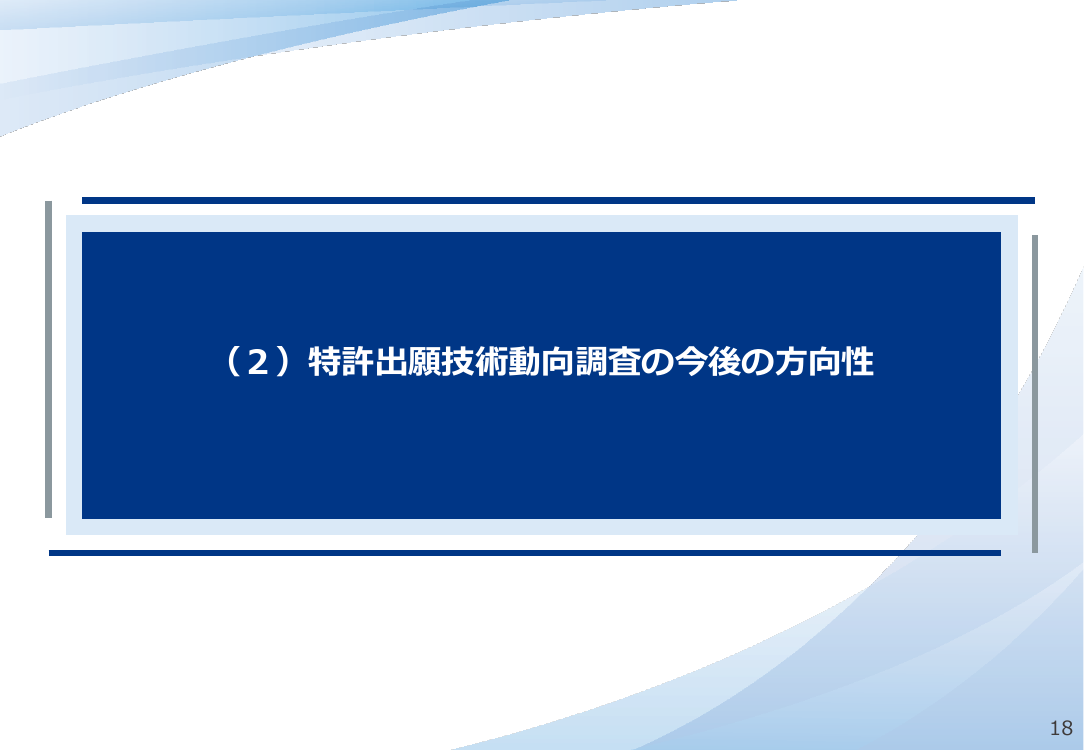 （2）特許出願技術動向調査の今後の方向性

18